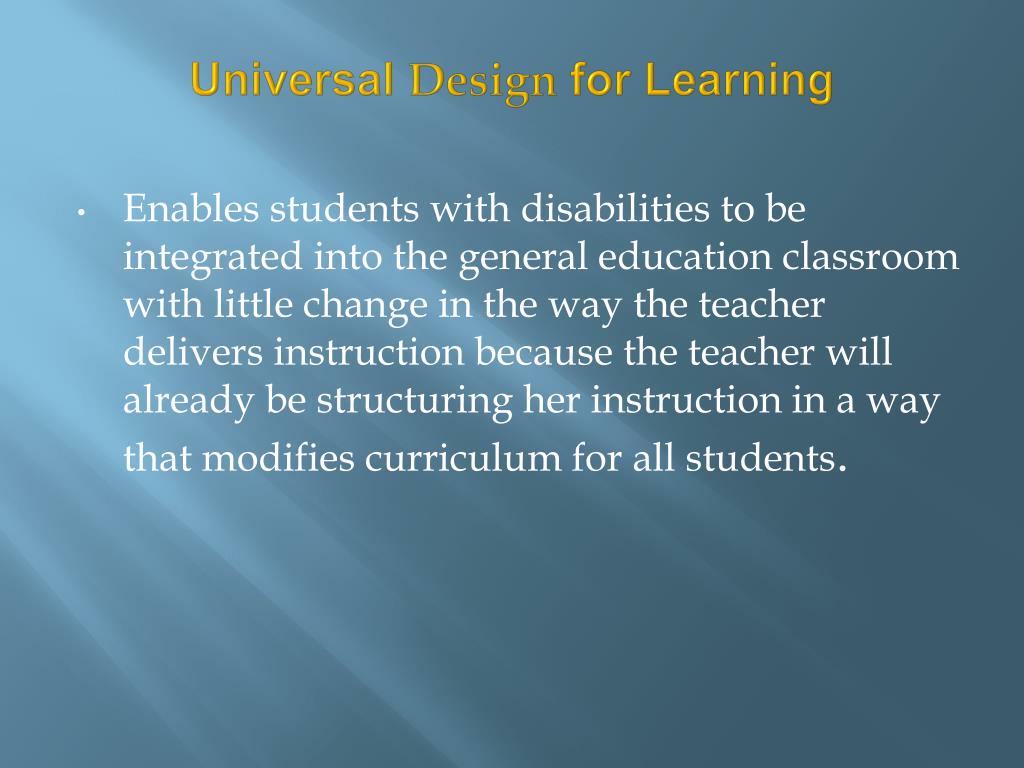 Universal Design for Learning

• Enables students with disabilities to be integrated into the general education classroom with little change in the way the teacher delivers instruction because the teacher will already be structuring her instruction in a way that modifies curriculum for all students.